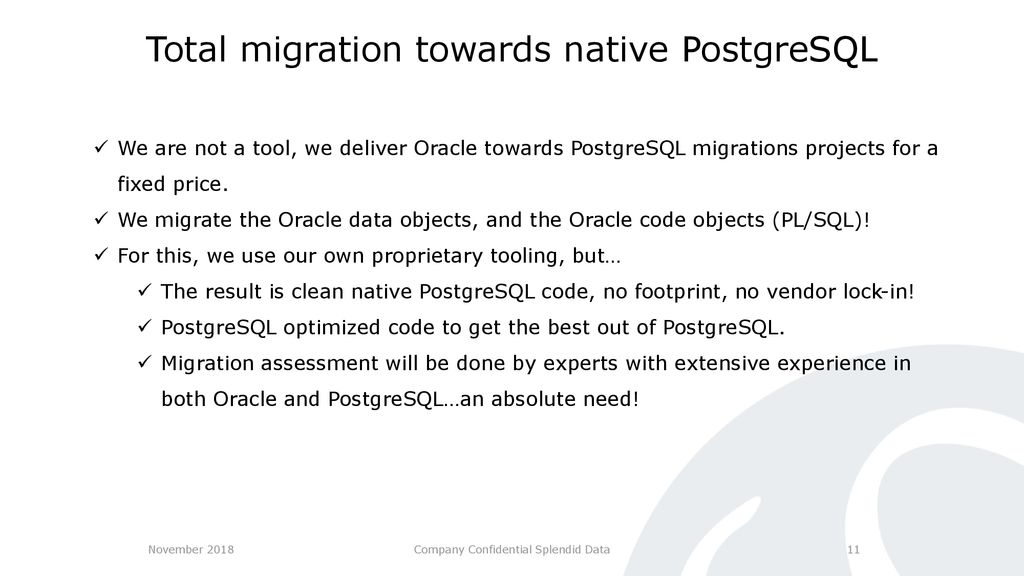 Total migration towards native PostgreSQL

✓ We are not a tool, we deliver Oracle towards PostgreSQL migrations projects for a fixed price.

✓ We migrate the Oracle data objects, and the Oracle code objects (PL/SQL)!

✓ For this, we use our own proprietary tooling, but…

✓ The result is clean native PostgreSQL code, no footprint, no vendor lock-in!

✓ PostgreSQL optimized code to get the best out of PostgreSQL.

✓ Migration assessment will be done by experts with extensive experience in both Oracle and PostgreSQL…an absolute need!

November 2018

Company Confidential Splendid Data

11